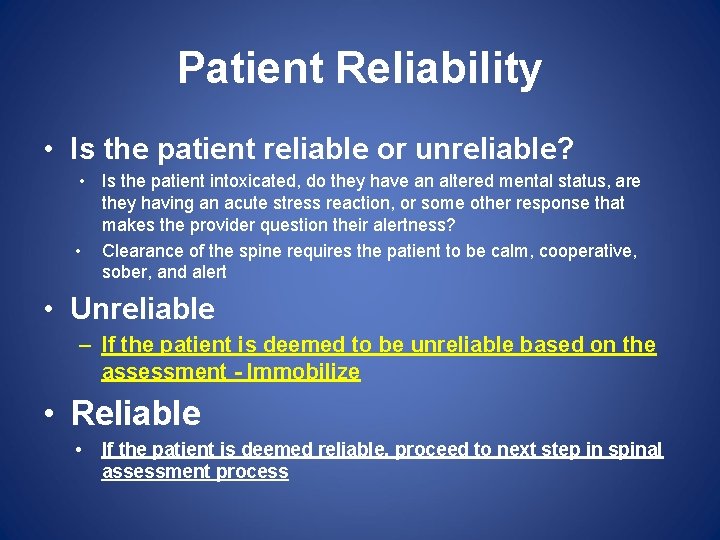 Patient Reliability

• Is the patient reliable or unreliable?
  • Is the patient intoxicated, do they have an altered mental status, are they having an acute stress reaction, or some other response that makes the provider question their alertness?
  • Clearance of the spine requires the patient to be calm, cooperative, sober, and alert

• Unreliable
  – If the patient is deemed to be unreliable based on the assessment - Immobilize

• Reliable
  • If the patient is deemed reliable, proceed to next step in spinal assessment process